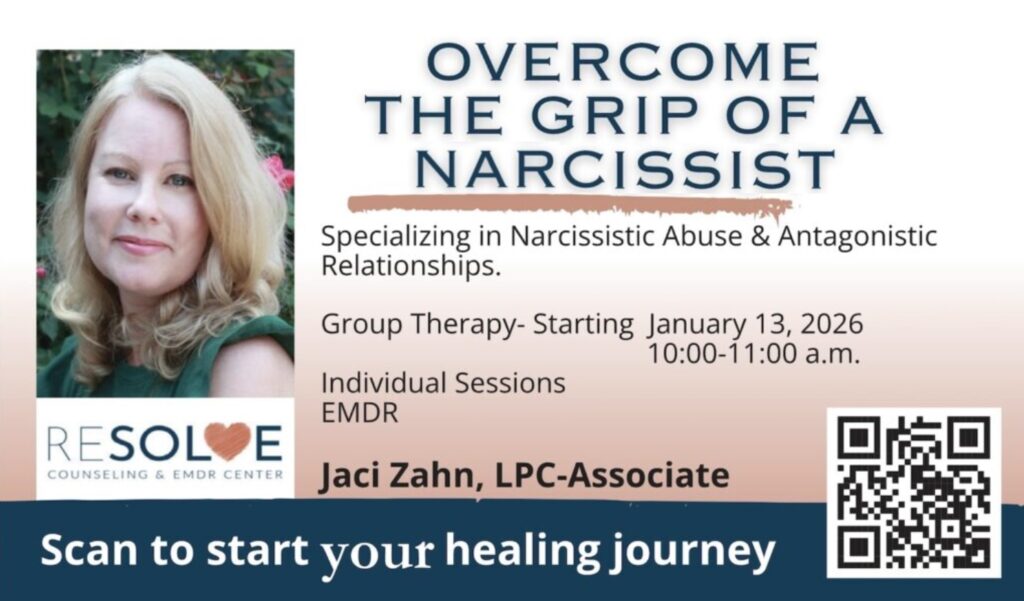 OVERCOME THE GRIP OF A NARCISSIST

Specializing in Narcissistic Abuse & Antagonistic Relationships.

Group Therapy- Starting January 13, 2026
10:00-11:00 a.m.

Individual Sessions
EMDR

RESOLVE
COUNSELING & EMDR CENTER

Jaci Zahn, LPC-Associate

Scan to start your healing journey